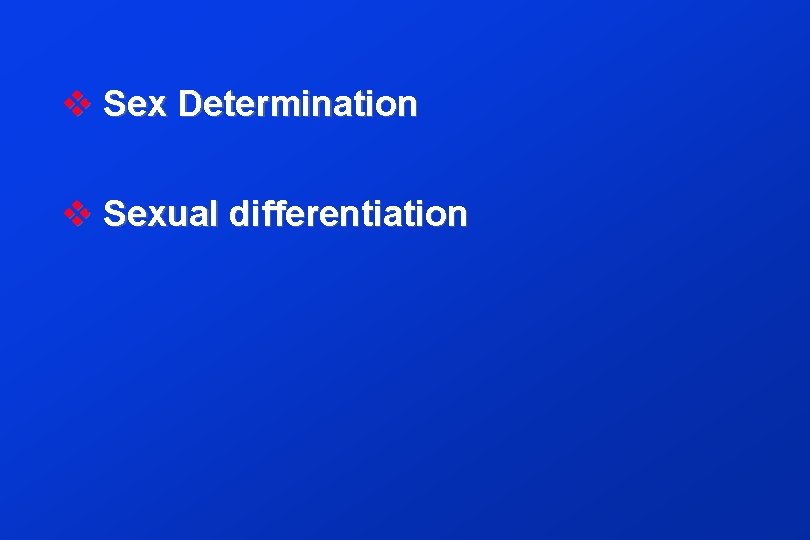 ❖ Sex Determination

❖ Sexual differentiation